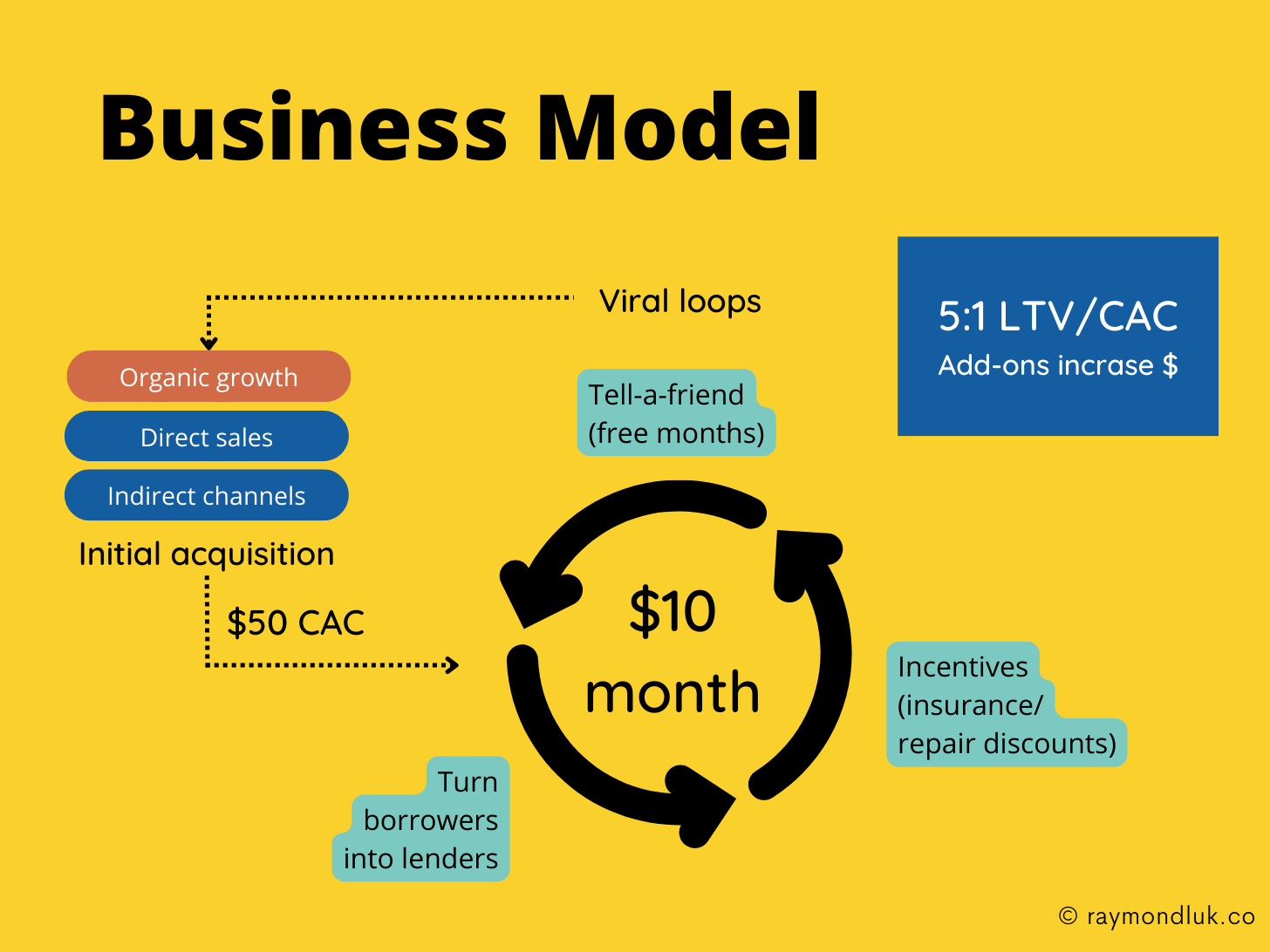 Business Model

Viral loops

5:1 LTV/CAC
Add-ons incrase $

Organic growth

Direct sales

Indirect channels

Initial acquisition

$50 CAC

Tell-a-friend (free months)

$10 month

Incentives (insurance/ repair discounts)

Turn borrowers into lenders

© raymondluk.co